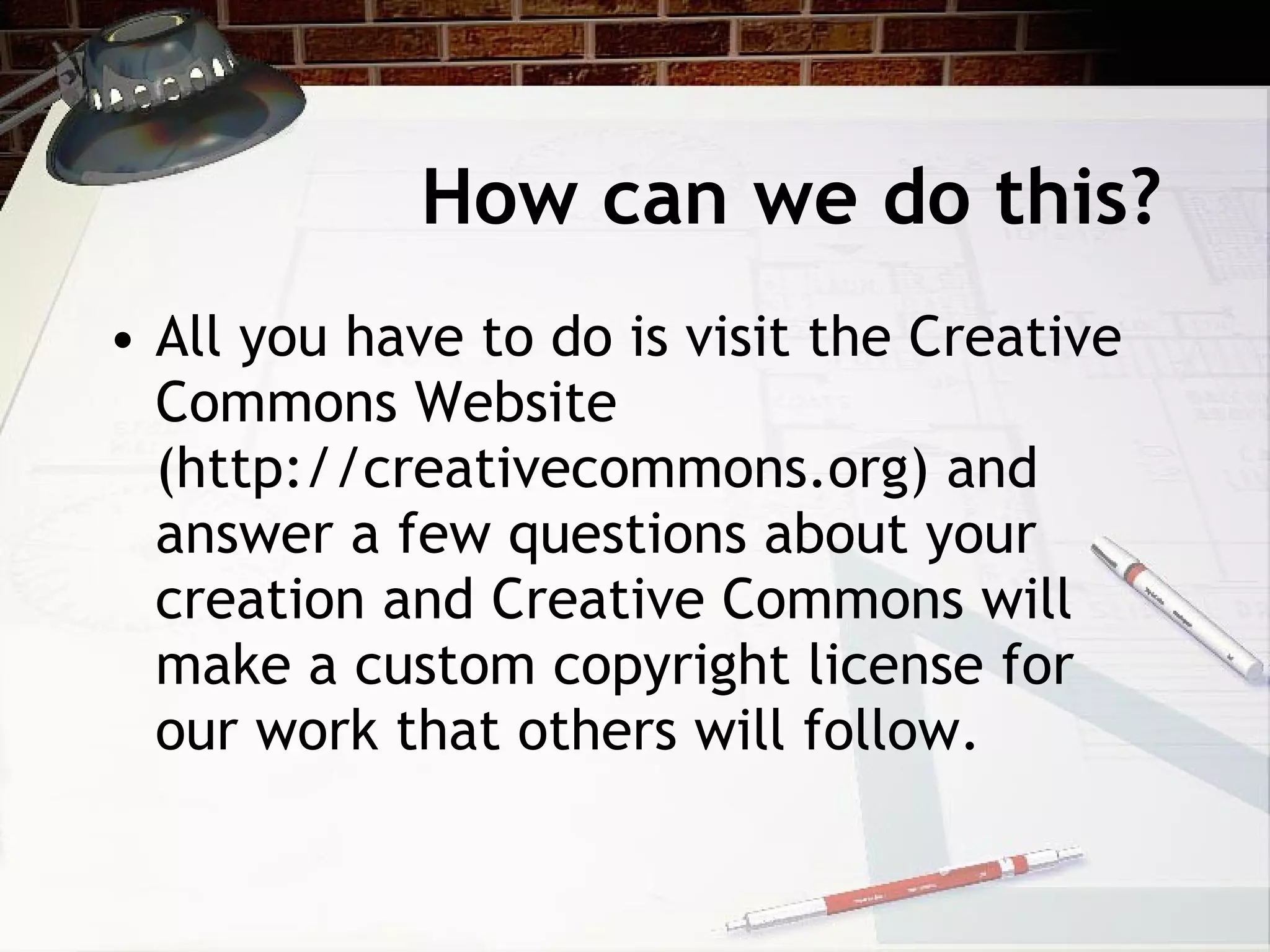 How can we do this?

• All you have to do is visit the Creative Commons Website (http://creativecommons.org) and answer a few questions about your creation and Creative Commons will make a custom copyright license for our work that others will follow.